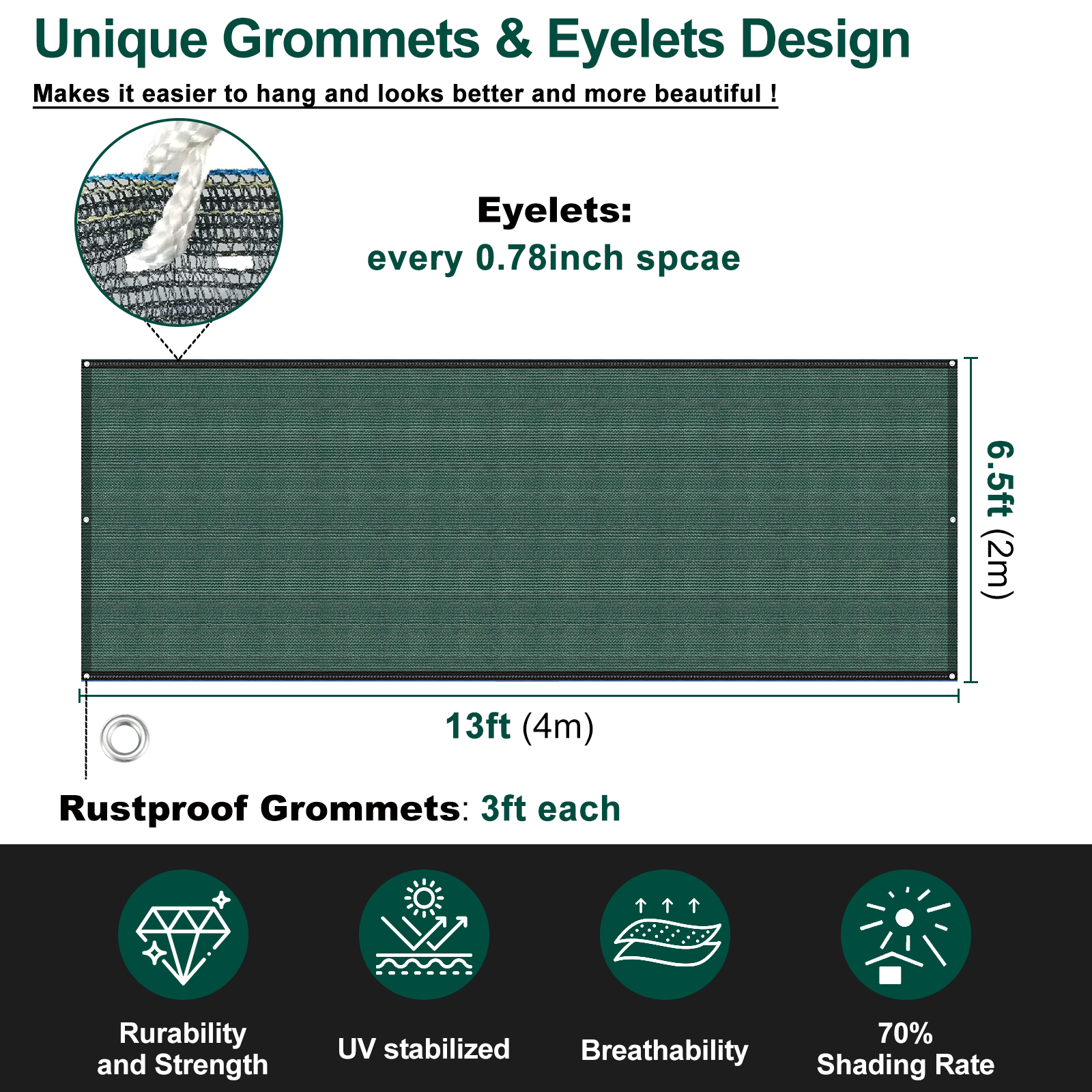 Unique Grommets & Eyelets Design

Makes it easier to hang and looks better and more beautiful !

Eyelets:
every 0.78inch spcae

6.5ft (2m)

13ft (4m)

Rustproof Grommets: 3ft each

Rurability and Strength

UV stabilized

Breathability

70% Shading Rate